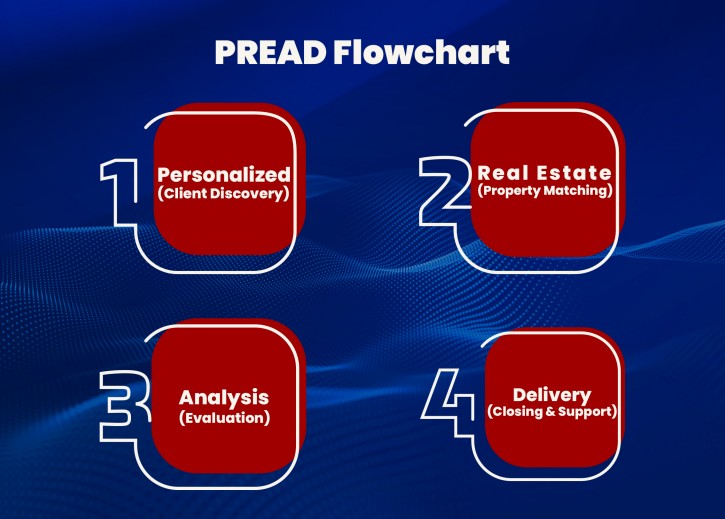 PREAD Flowchart

1
Personalized
(Client Discovery)

2
Real Estate
(Property Matching)

3
Analysis
(Evaluation)

4
Delivery
(Closing & Support)